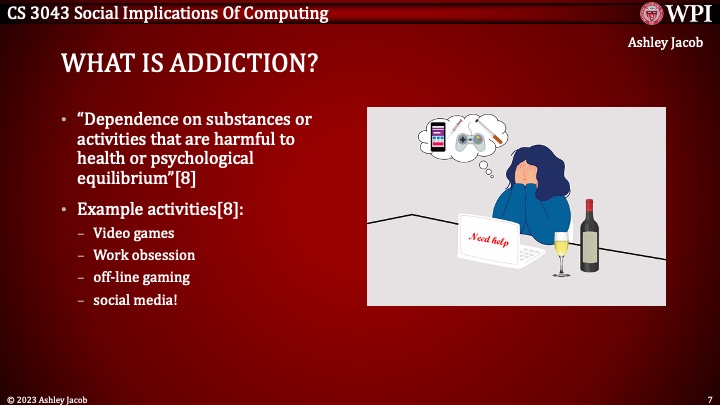 CS 3043 Social Implications Of Computing

WPI

Ashley Jacob

WHAT IS ADDICTION?

• "Dependence on substances or activities that are harmful to health or psychological equilibrium"[8]

• Example activities[8]:
– Video games
– Work obsession
– off-line gaming
– social media!

Need help

© 2023 Ashley Jacob

7